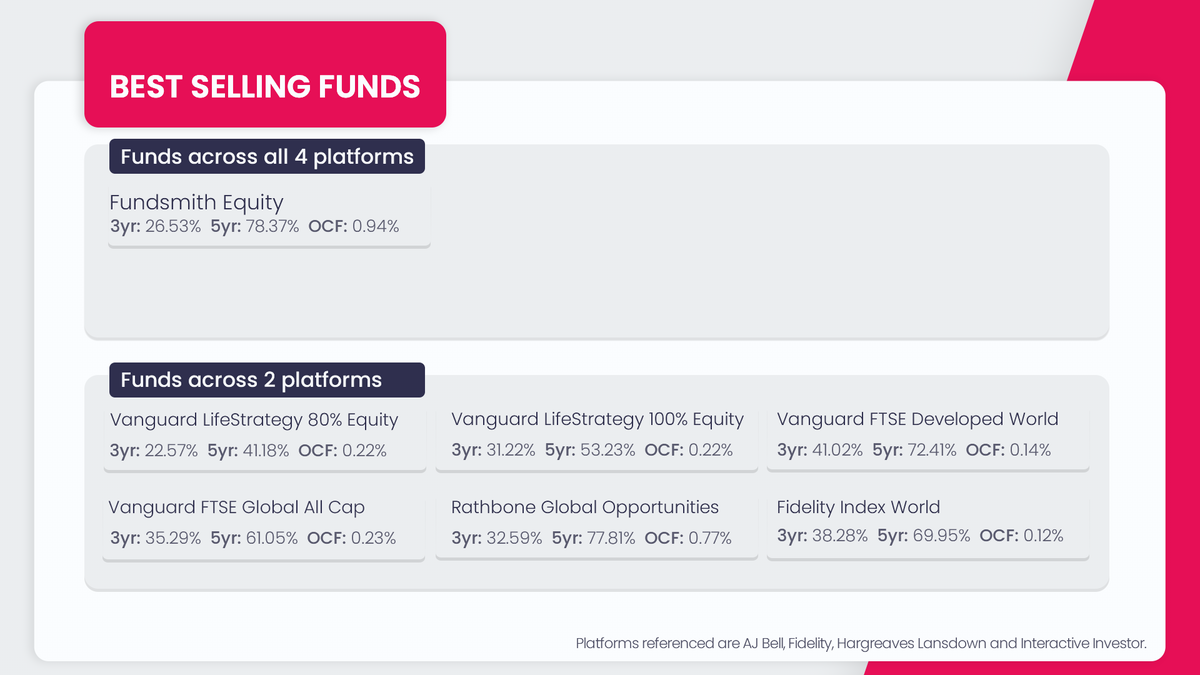 BEST SELLING FUNDS

Funds across all 4 platforms

Fundsmith Equity
3yr: 26.53% 5yr: 78.37% OCF: 0.94%

Funds across 2 platforms

Vanguard LifeStrategy 80% Equity
3yr: 22.57% 5yr: 41.18% OCF: 0.22%

Vanguard LifeStrategy 100% Equity
3yr: 31.22% 5yr: 53.23% OCF: 0.22%

Vanguard FTSE Developed World
3yr: 41.02% 5yr: 72.41% OCF: 0.14%

Vanguard FTSE Global All Cap
3yr: 35.29% 5yr: 61.05% OCF: 0.23%

Rathbone Global Opportunities
3yr: 32.59% 5yr: 77.81% OCF: 0.77%

Fidelity Index World
3yr: 38.28% 5yr: 69.95% OCF: 0.12%

Platforms referenced are AJ Bell, Fidelity, Hargreaves Lansdown and Interactive Investor.